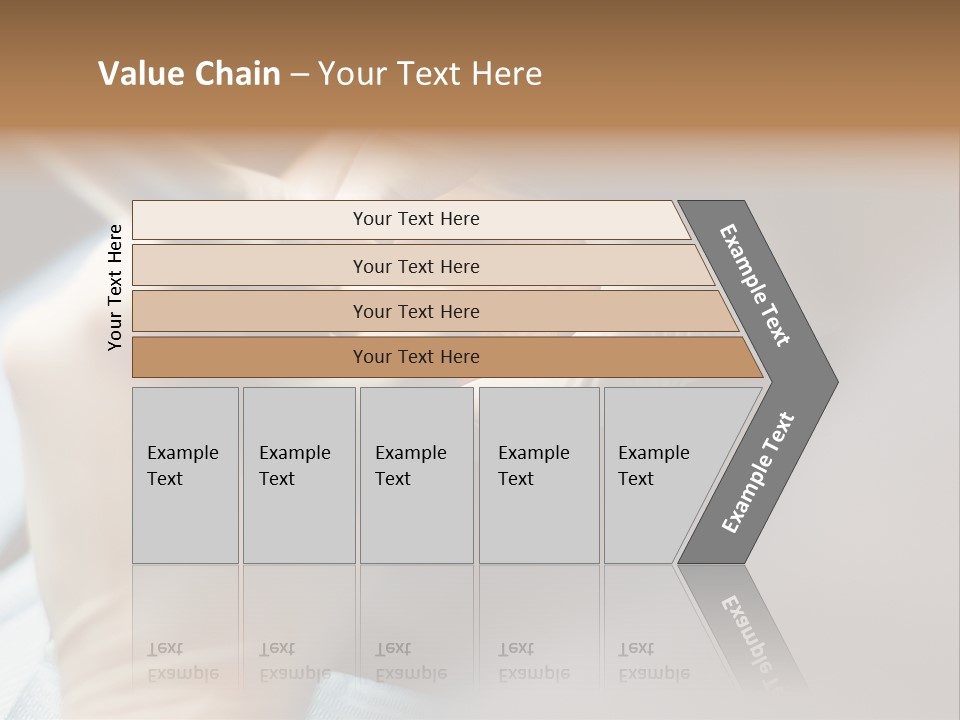 Value Chain – Your Text Here

Your Text Here

Your Text Here

Your Text Here

Your Text Here

Your Text Here

Example Text

Example Text

Example Text

Example Text

Example Text

Example Text

Example Text